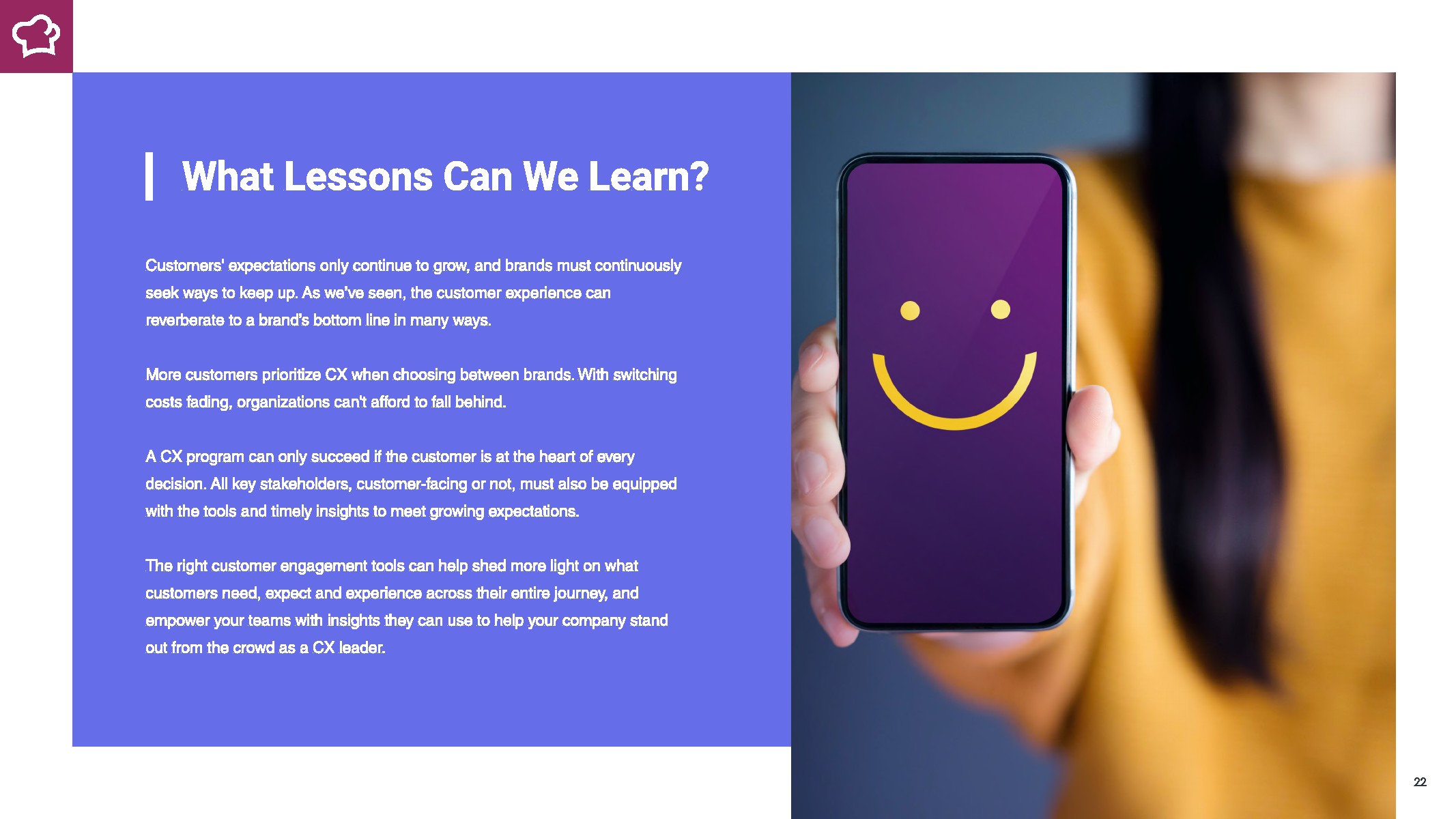 What Lessons Can We Learn?

Customers' expectations only continue to grow, and brands must continuously seek ways to keep up. As we've seen, the customer experience can reverberate to a brand's bottom line in many ways.

More customers prioritize CX when choosing between brands. With switching costs fading, organizations can't afford to fall behind.

A CX program can only succeed if the customer is at the heart of every decision. All key stakeholders, customer-facing or not, must also be equipped with the tools and timely insights to meet growing expectations.

The right customer engagement tools can help shed more light on what customers need, expect and experience across their entire journey, and empower your teams with insights they can use to help your company stand out from the crowd as a CX leader.

22